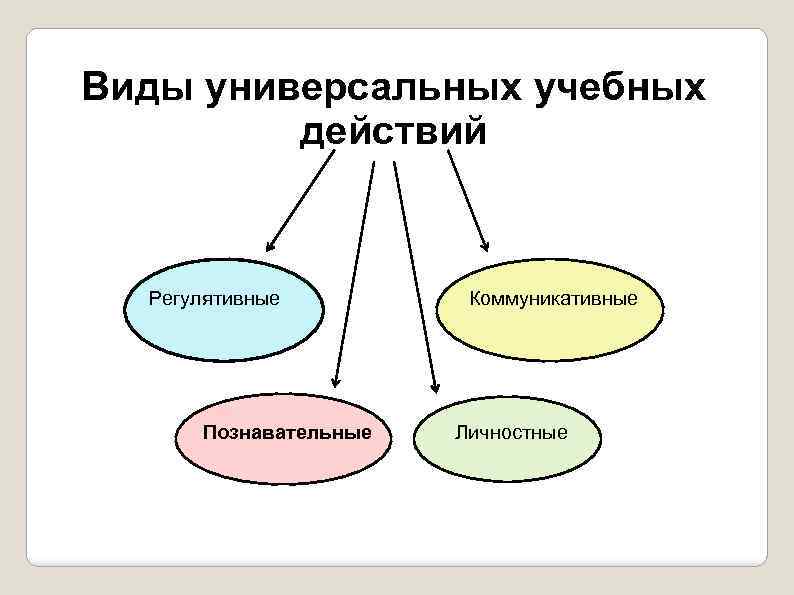 Виды универсальных учебных действий

Регулятивные

Коммуникативные

Познавательные

Личностные